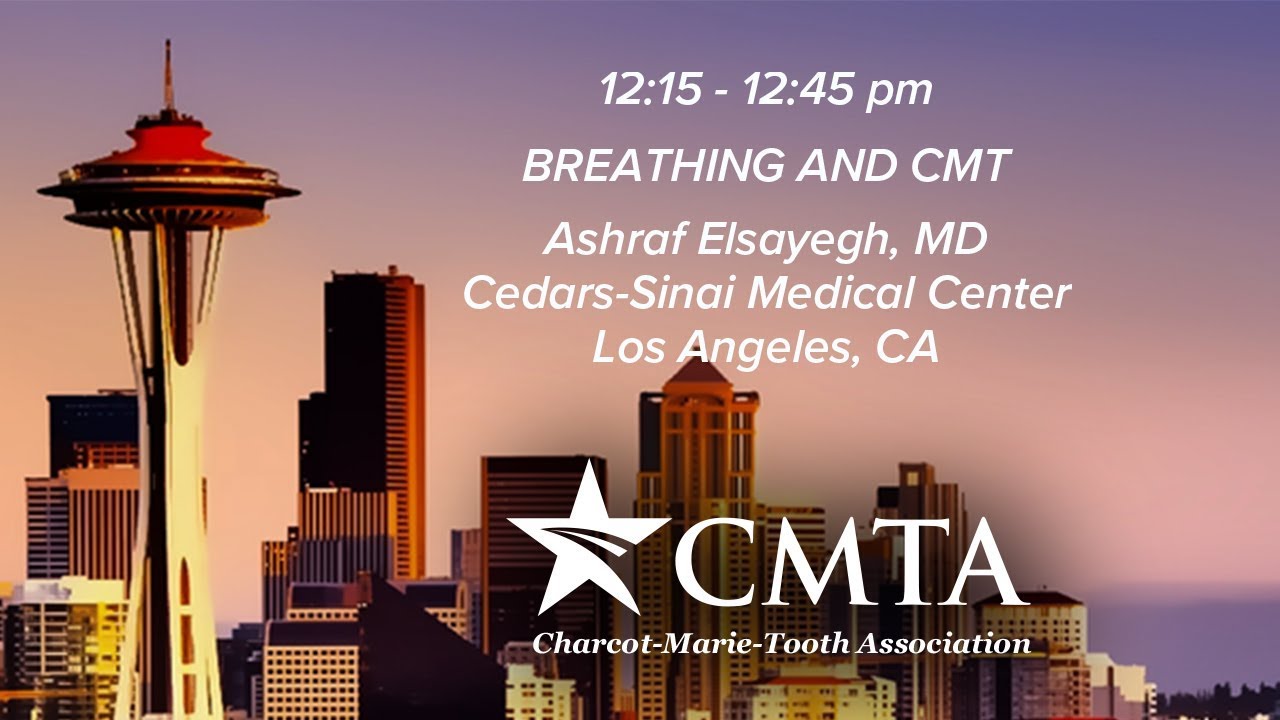 12:15 - 12:45 pm

BREATHING AND CMT

Ashraf Elsayegh, MD
Cedars-Sinai Medical Center
Los Angeles, CA

CMTA
Charcot-Marie-Tooth Association